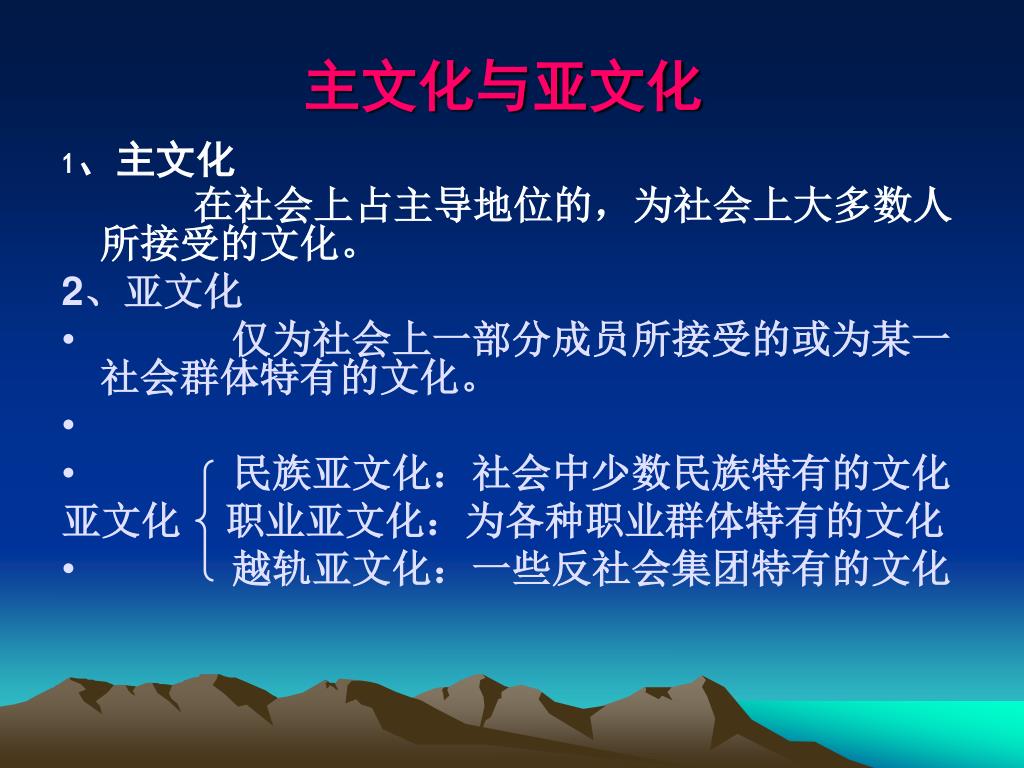 主文化与亚文化

1、主文化

在社会上占主导地位的，为社会上大多数人所接受的文化。

2、亚文化

• 仅为社会上一部分成员所接受的或为某一社会群体特有的文化。

•

• 民族亚文化：社会中少数民族特有的文化

亚文化 职业亚文化：为各种职业群体特有的文化

• 越轨亚文化：一些反社会集团特有的文化